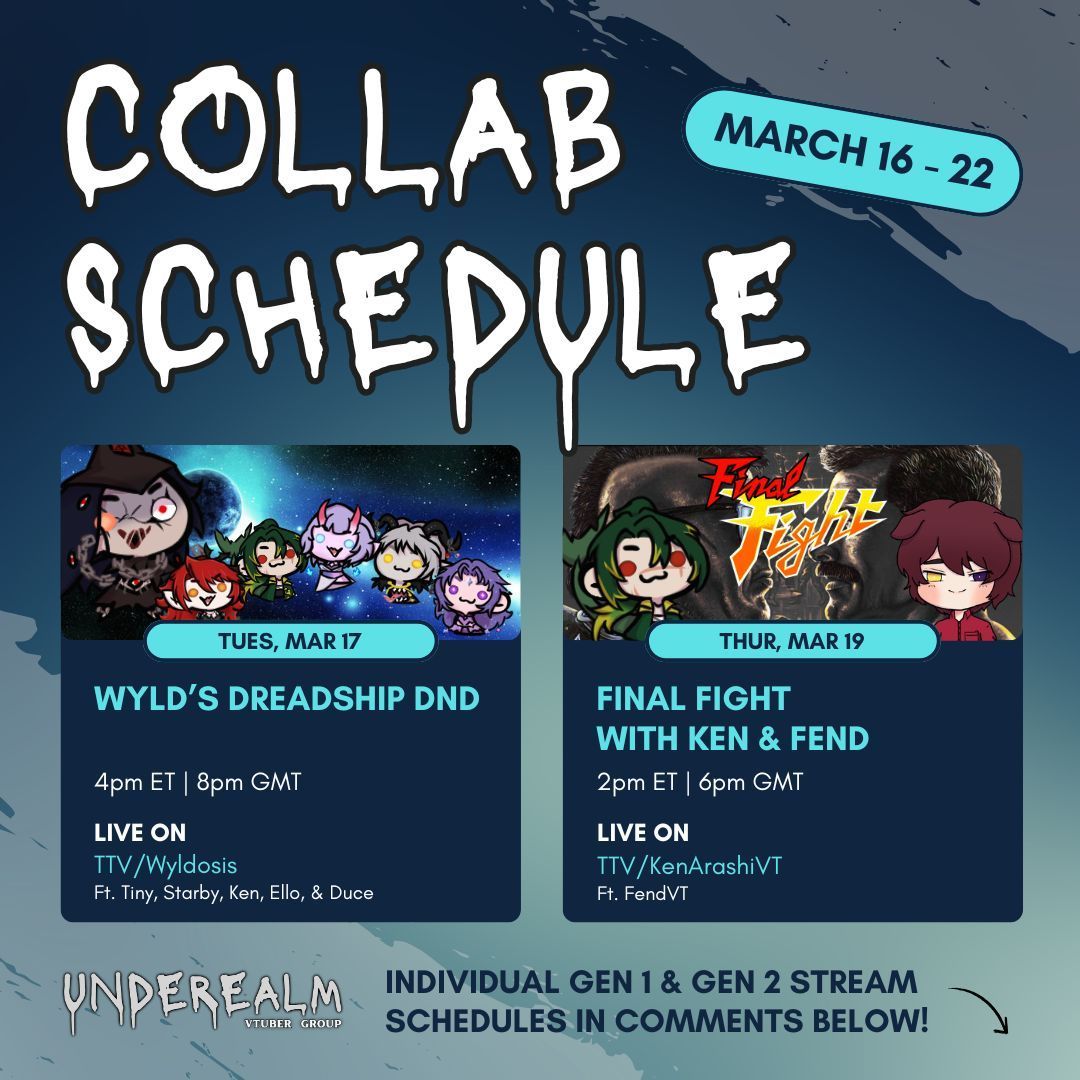 COLLAB SCHEDULE

MARCH 16 - 22

TUES, MAR 17

WYLD'S DREADSHIP DND

4pm ET | 8pm GMT

LIVE ON
TTV/Wyldosis
Ft. Tiny, Starby, Ken, Ello, & Duce

Final Fight

THUR, MAR 19

FINAL FIGHT WITH KEN & FEND

2pm ET | 6pm GMT

LIVE ON
TTV/KenArashiVT
Ft. FendVT

UNDEREALM
VTUBER GROUP

INDIVIDUAL GEN 1 & GEN 2 STREAM SCHEDULES IN COMMENTS BELOW!